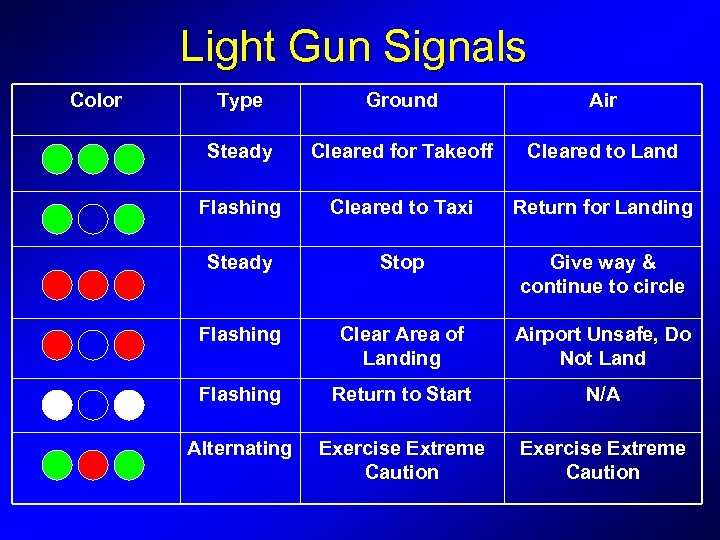 Light Gun Signals

| Color | Type | Ground | Air |
|---|---|---|---|
| | Steady | Cleared for Takeoff | Cleared to Land |
| | Flashing | Cleared to Taxi | Return for Landing |
| | Steady | Stop | Give way & continue to circle |
| | Flashing | Clear Area of Landing | Airport Unsafe, Do Not Land |
| | Flashing | Return to Start | N/A |
| | Alternating | Exercise Extreme Caution | Exercise Extreme Caution |